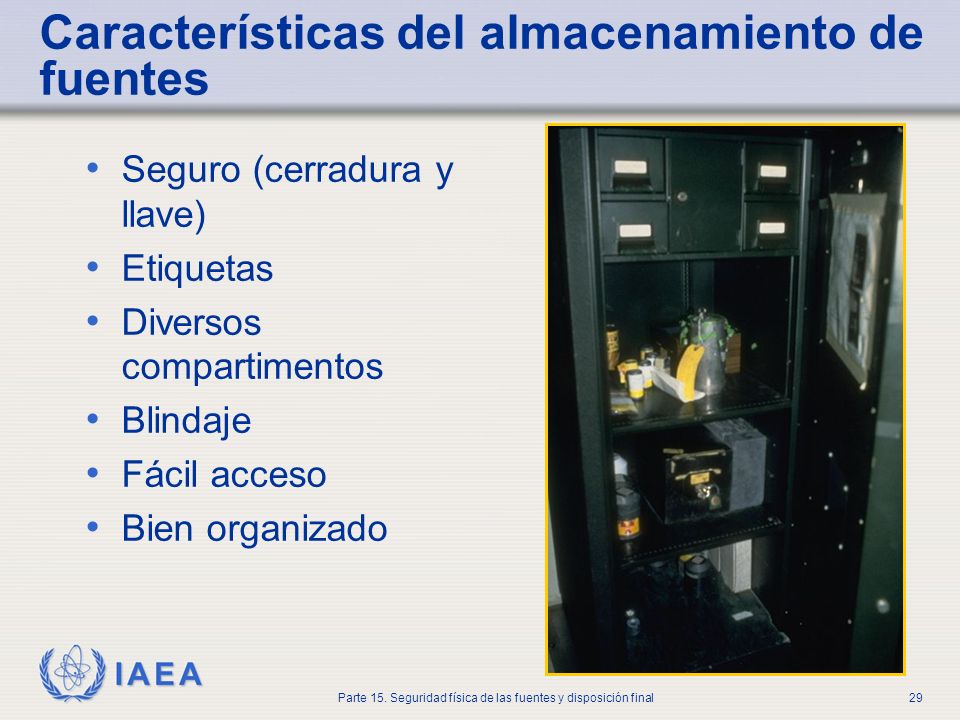 Características del almacenamiento de fuentes

• Seguro (cerradura y llave)
• Etiquetas
• Diversos compartimentos
• Blindaje
• Fácil acceso
• Bien organizado

IAEA

Parte 15. Seguridad física de las fuentes y disposición final

29